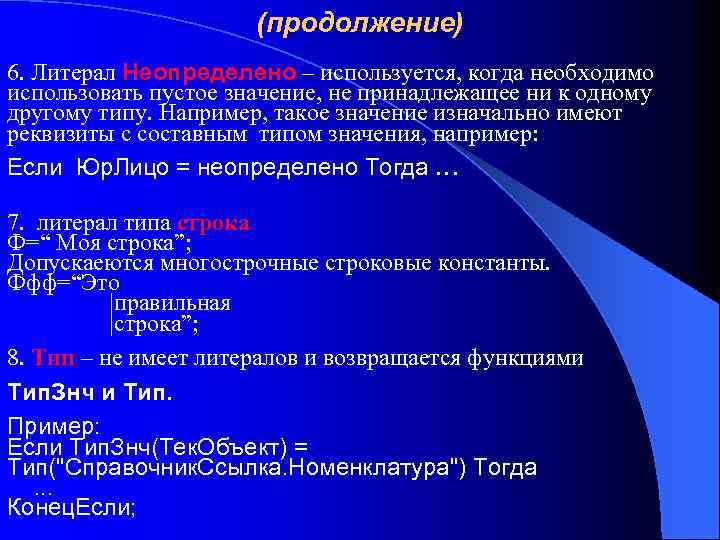 (продолжение)

6. Литерал Неопределено – используется, когда необходимо использовать пустое значение, не принадлежащее ни к одному другому типу. Например, такое значение изначально имеют реквизиты с составным типом значения, например:

Если ЮрЛицо = неопределено Тогда …

7. литерал типа строка
Ф=“ Моя строка”;
Допускаеются многострочные строковые константы.
Ффф=“Это
|правильная
|строка”;

8. Тип – не имеет литералов и возвращается функциями

ТипЗнч и Тип.

Пример:
Если ТипЗнч(ТекОбъект) = Тип("СправочникСсылка.Номенклатура") Тогда
…
КонецЕсли;